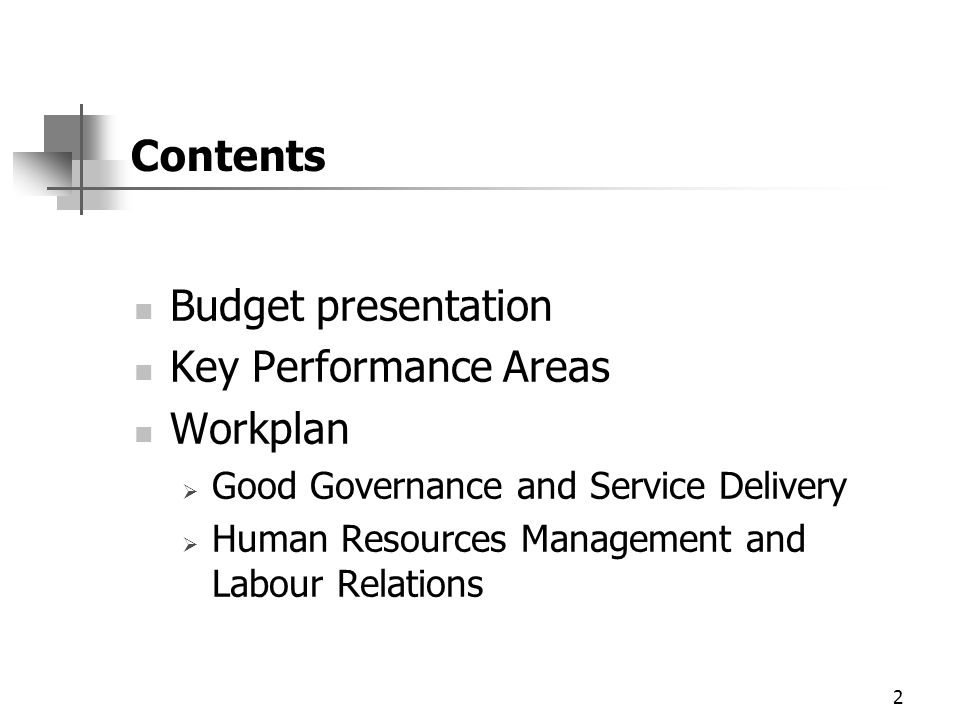 Contents

- Budget presentation
- Key Performance Areas
- Workplan
  - Good Governance and Service Delivery
  - Human Resources Management and Labour Relations

2